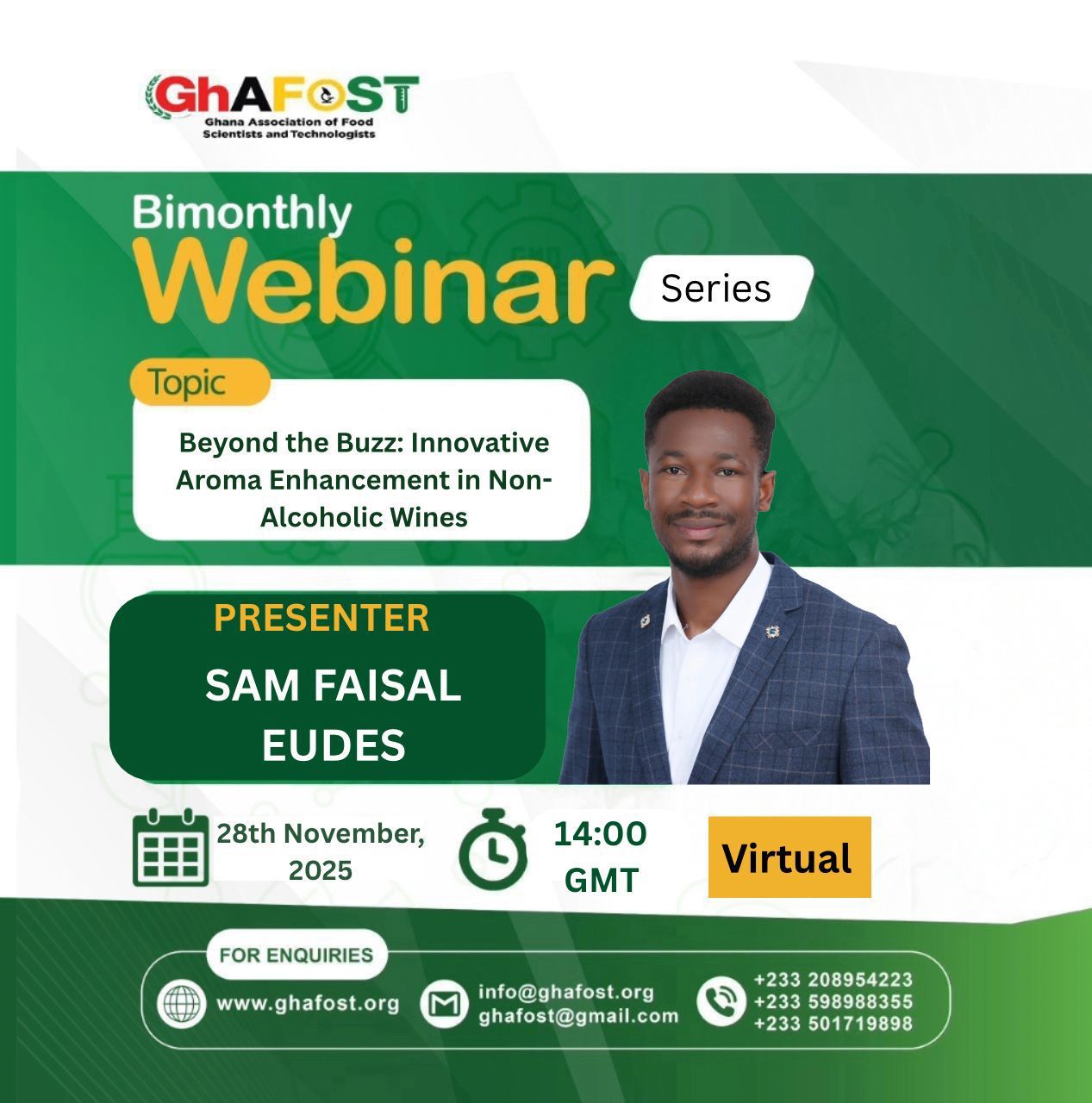 GhAFOST
Ghana Association of Food Scientists and Technologists

Bimonthly
Webinar
Series

Topic
Beyond the Buzz: Innovative Aroma Enhancement in Non-Alcoholic Wines

PRESENTER
SAM FAISAL EUDES

28th November, 2025
14:00 GMT
Virtual

FOR ENQUIRIES
www.ghafost.org
info@ghafost.org
ghafost@gmail.com
+233 208954223
+233 598988355
+233 501719898